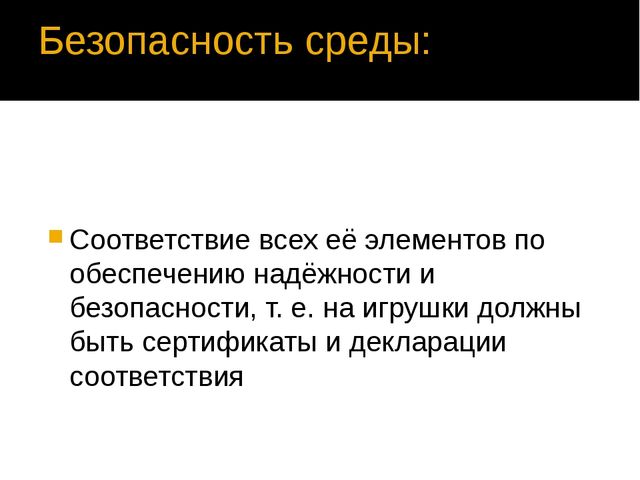 Безопасность среды:

Соответствие всех её элементов по обеспечению надёжности и безопасности, т. е. на игрушки должны быть сертификаты и декларации соответствия